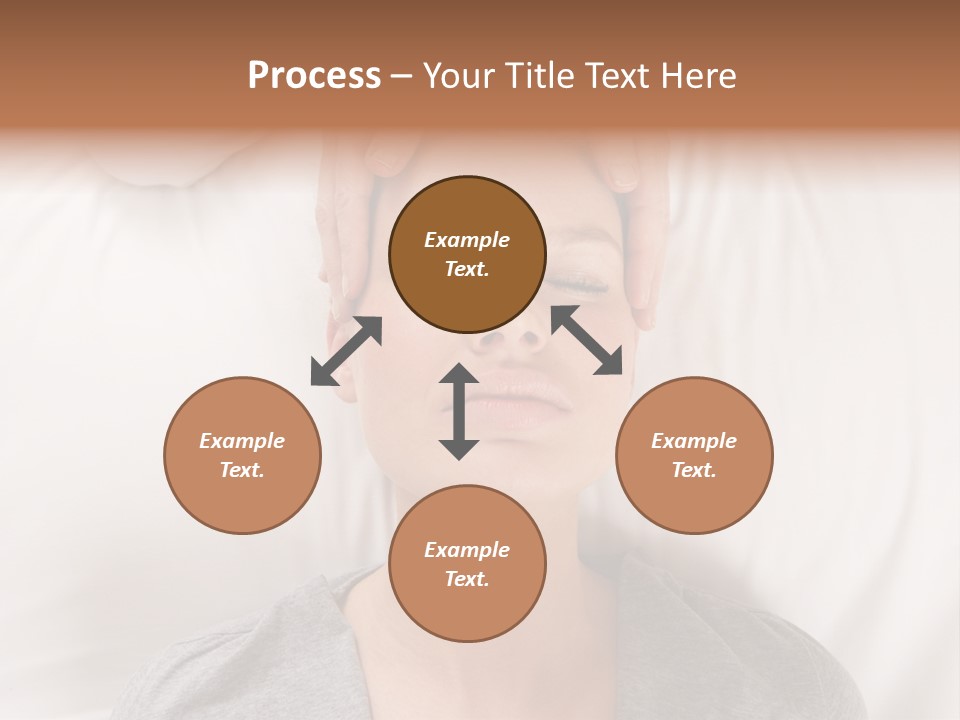 Process – Your Title Text Here

Example Text.

Example Text.

Example Text.

Example Text.